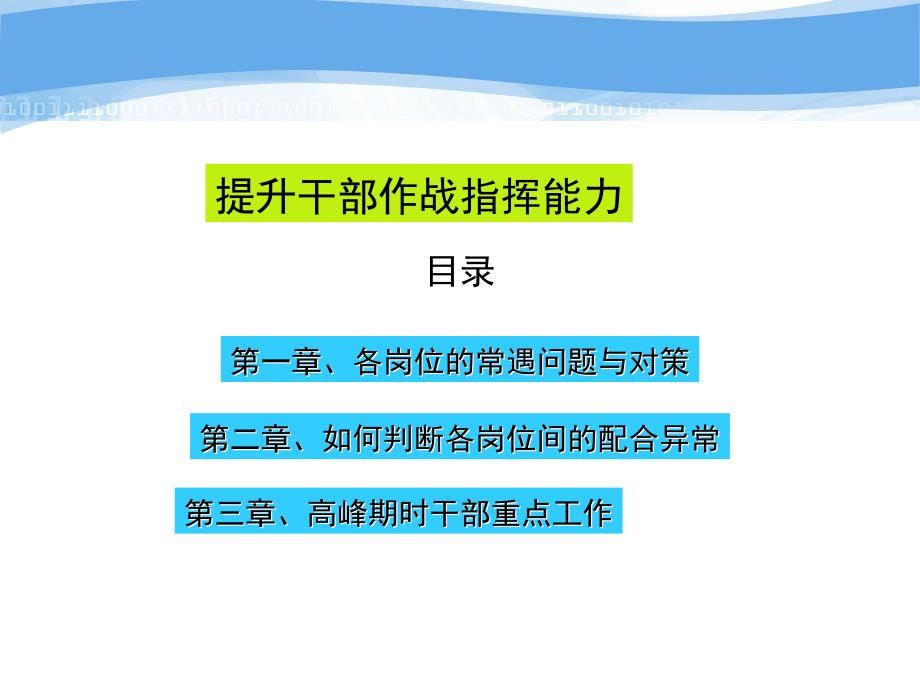 提升干部作战指挥能力

目录

第一章、各岗位的常遇问题与对策

第二章、如何判断各岗位间的配合异常

第三章、高峰期时干部重点工作